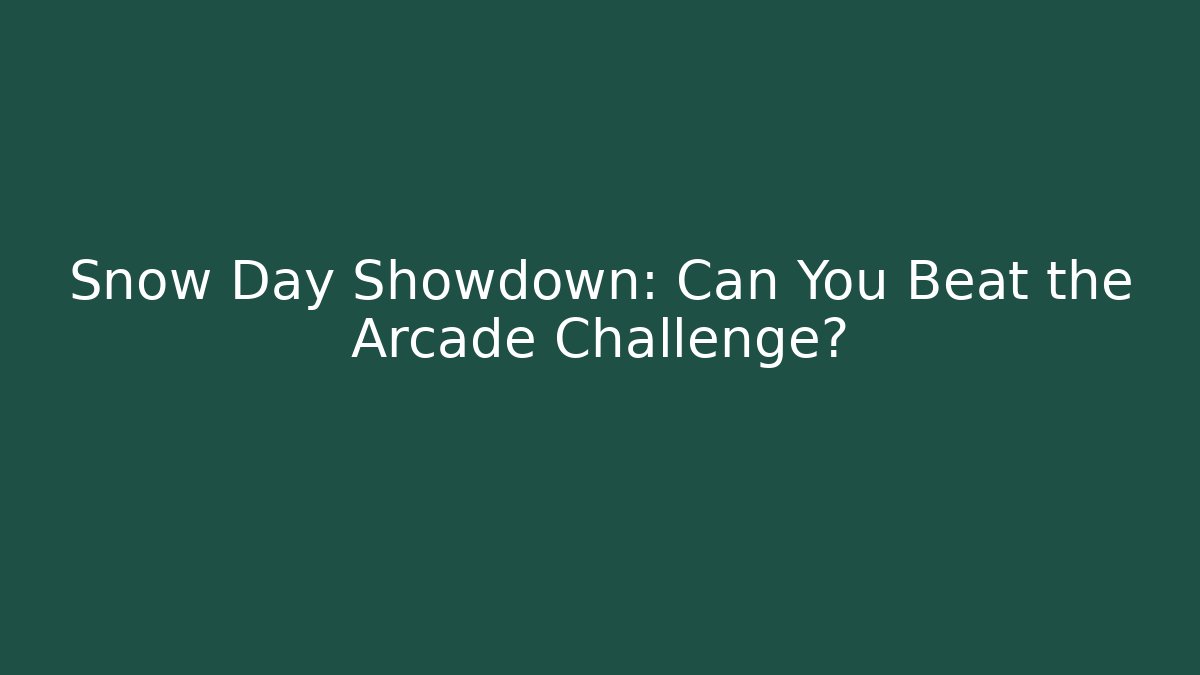 Snow Day Showdown: Can You Beat the Arcade Challenge?